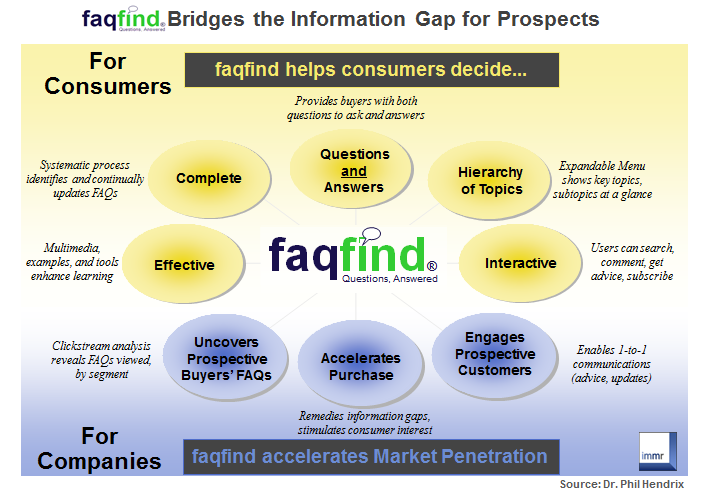 faqfind® Questions, Answered Bridges the Information Gap for Prospects

For Consumers

faqfind helps consumers decide...

Provides buyers with both questions to ask and answers

Systematic process identifies and continually updates FAQs

Complete

Questions and Answers

Hierarchy of Topics

Expandable Menu shows key topics, subtopics at a glance

Multimedia, examples, and tools enhance learning

Effective

faqfind® Questions, Answered

Interactive

Users can search, comment, get advice, subscribe

Clickstream analysis reveals FAQs viewed, by segment

Uncovers Prospective Buyers' FAQs

Accelerates Purchase

Engages Prospective Customers

Enables 1-to-1 communications (advice, updates)

Remedies information gaps, stimulates consumer interest

For Companies

faqfind accelerates Market Penetration

immr

Source: Dr. Phil Hendrix